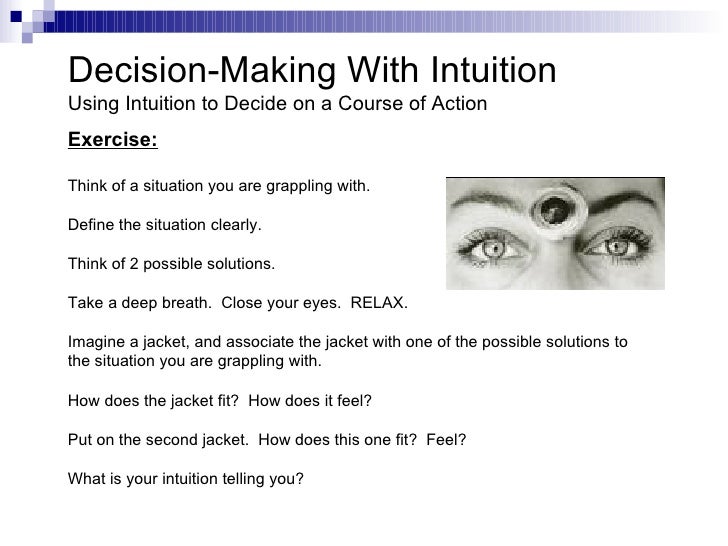 Decision-Making With Intuition
Using Intuition to Decide on a Course of Action

Exercise:

Think of a situation you are grappling with.

Define the situation clearly.

Think of 2 possible solutions.

Take a deep breath.  Close your eyes.  RELAX.

Imagine a jacket, and associate the jacket with one of the possible solutions to the situation you are grappling with.

How does the jacket fit?  How does it feel?

Put on the second jacket.  How does this one fit?  Feel?

What is your intuition telling you?